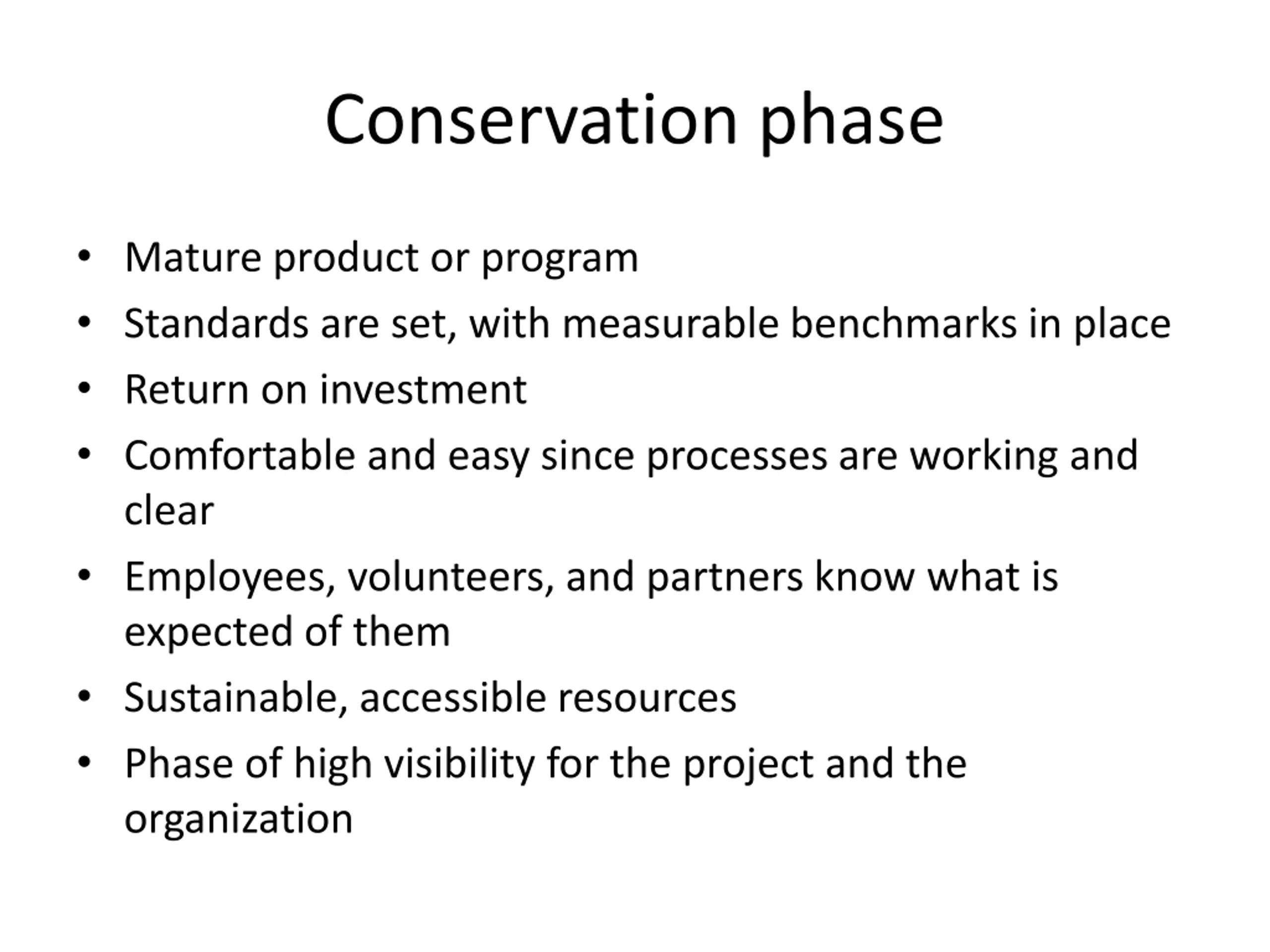 Conservation phase

• Mature product or program
• Standards are set, with measurable benchmarks in place
• Return on investment
• Comfortable and easy since processes are working and clear
• Employees, volunteers, and partners know what is expected of them
• Sustainable, accessible resources
• Phase of high visibility for the project and the organization